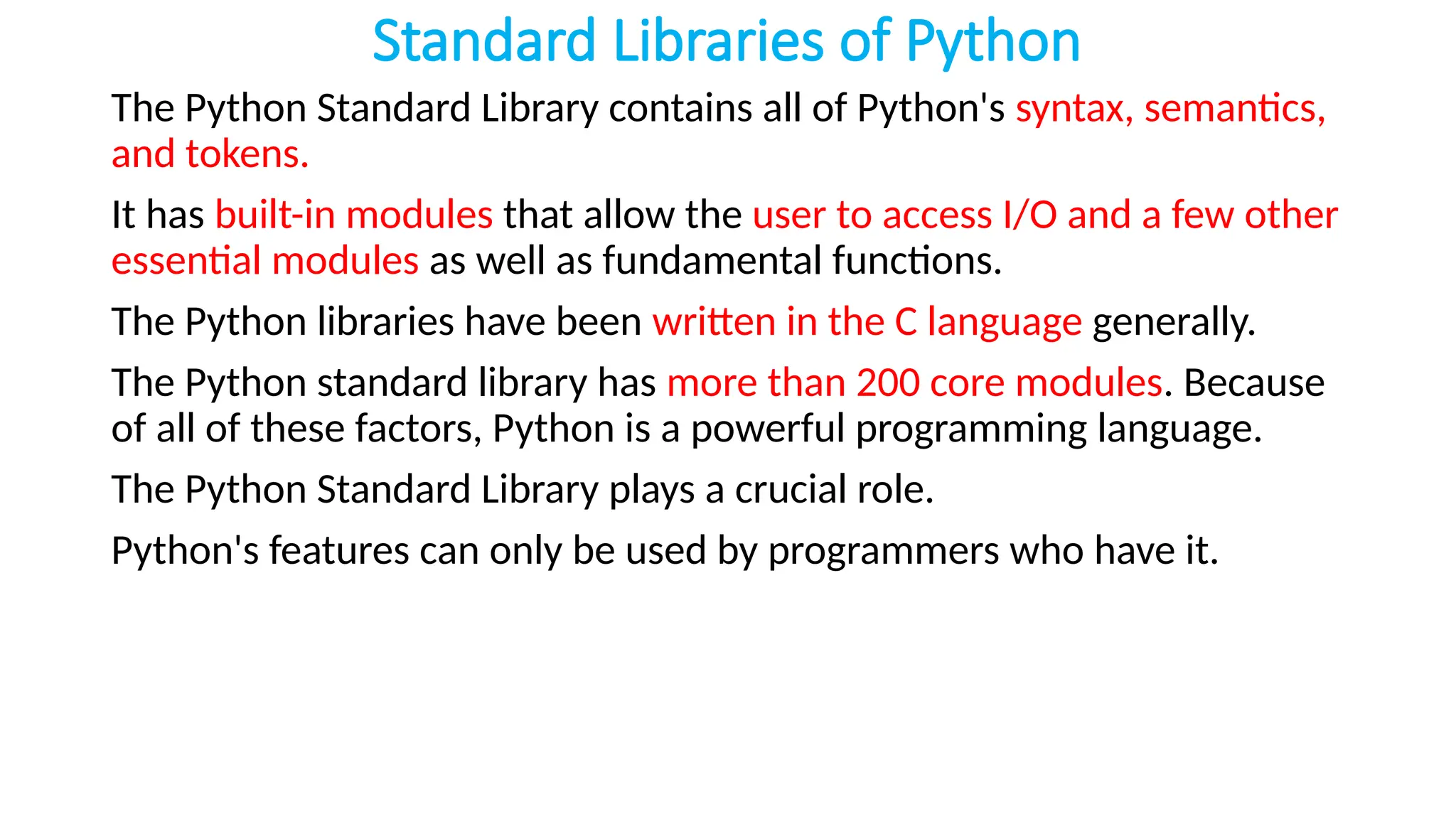 Standard Libraries of Python

The Python Standard Library contains all of Python's syntax, semantics, and tokens.

It has built-in modules that allow the user to access I/O and a few other essential modules as well as fundamental functions.

The Python libraries have been written in the C language generally.

The Python standard library has more than 200 core modules. Because of all of these factors, Python is a powerful programming language.

The Python Standard Library plays a crucial role.

Python's features can only be used by programmers who have it.